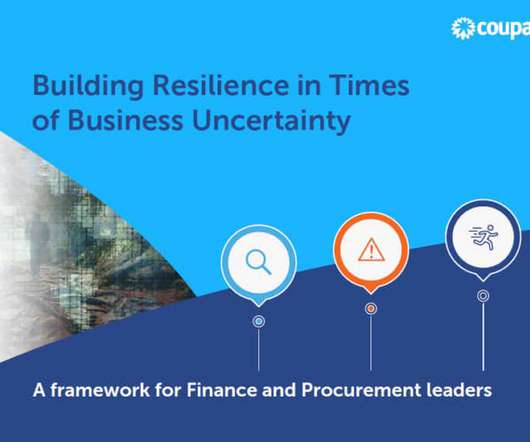 coupa

Building Resilience in Times of Business Uncertainty

A framework for Finance and Procurement leaders